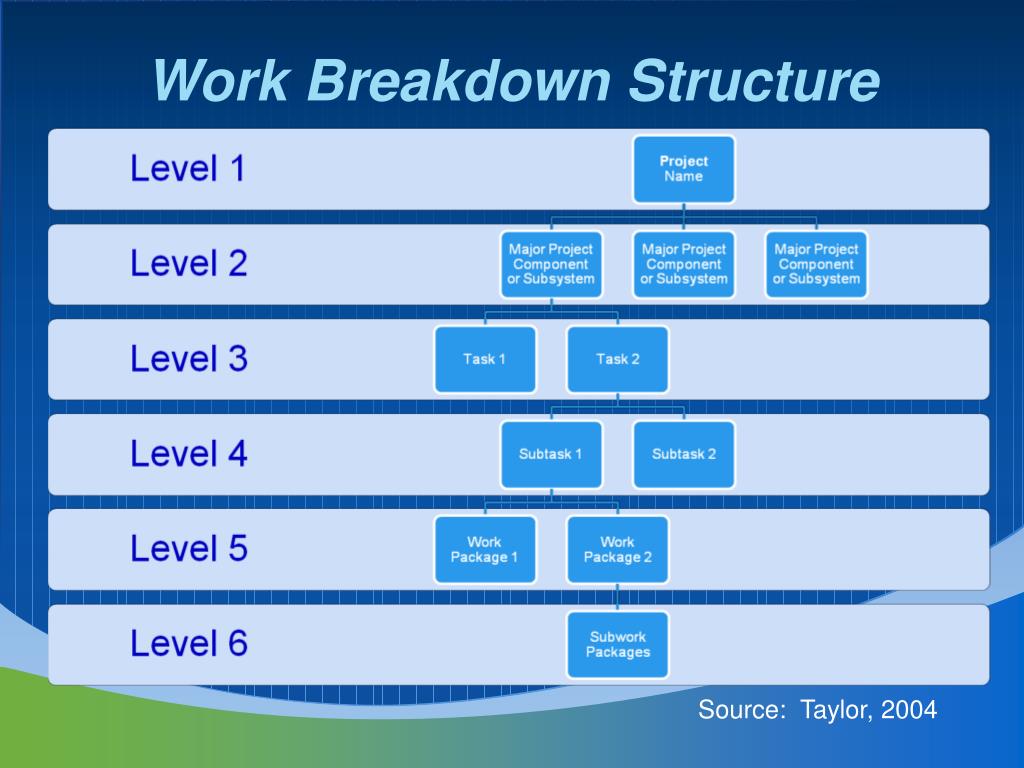 Work Breakdown Structure

Level 1

Project Name

Level 2

Major Project Component or Subsystem

Major Project Component or Subsystem

Major Project Component or Subsystem

Level 3

Task 1

Task 2

Level 4

Subtask 1

Subtask 2

Level 5

Work Package 1

Work Package 2

Level 6

Subwork Packages

Source: Taylor, 2004